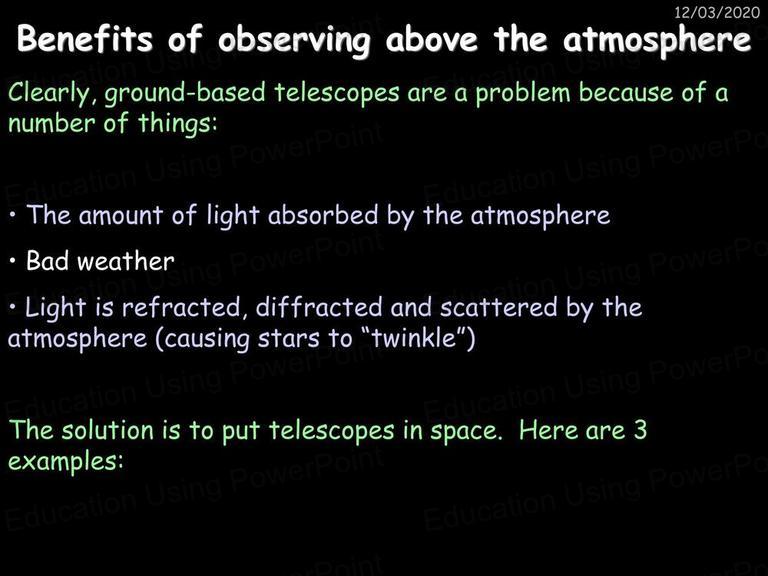 12/03/2020

Benefits of observing above the atmosphere

Clearly, ground-based telescopes are a problem because of a number of things:

• The amount of light absorbed by the atmosphere

• Bad weather

• Light is refracted, diffracted and scattered by the atmosphere (causing stars to "twinkle")

The solution is to put telescopes in space. Here are 3 examples:

Education Using PowerPoint